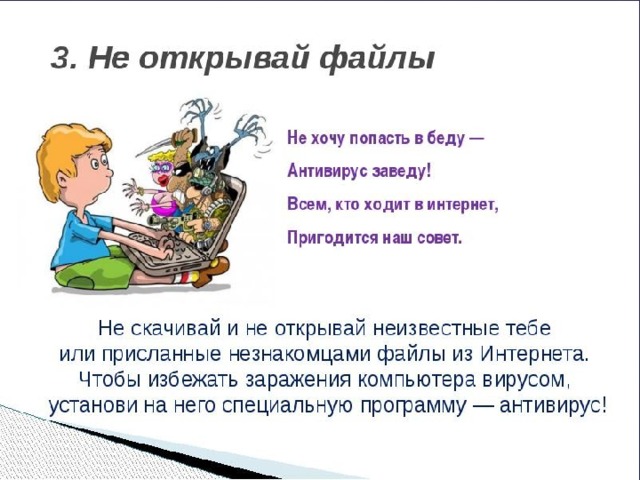 3. Не открывай файлы

Не хочу попасть в беду —
Антивирус заведу!
Всем, кто ходит в интернет,
Пригодится наш совет.

Не скачивай и не открывай неизвестные тебе или присланные незнакомцами файлы из Интернета. Чтобы избежать заражения компьютера вирусом, установи на него специальную программу — антивирус!